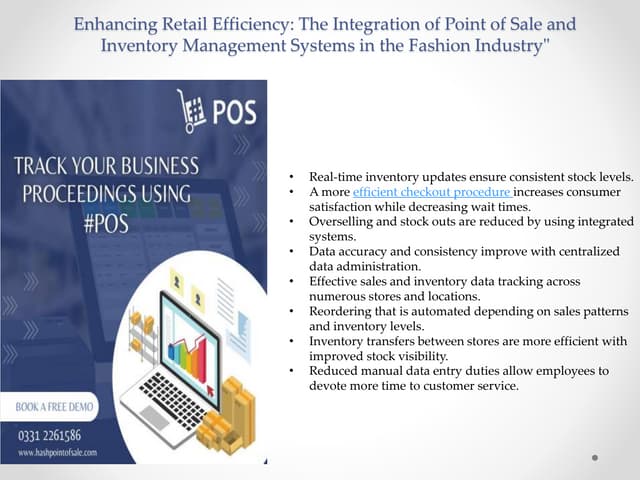 Enhancing Retail Efficiency: The Integration of Point of Sale and Inventory Management Systems in the Fashion Industry"

POS

TRACK YOUR BUSINESS PROCEEDINGS USING #POS

BOOK A FREE DEMO

0331 2261586

www.hashpointofsale.com

• Real-time inventory updates ensure consistent stock levels.
• A more efficient checkout procedure increases consumer satisfaction while decreasing wait times.
• Overselling and stock outs are reduced by using integrated systems.
• Data accuracy and consistency improve with centralized data administration.
• Effective sales and inventory data tracking across numerous stores and locations.
• Reordering that is automated depending on sales patterns and inventory levels.
• Inventory transfers between stores are more efficient with improved stock visibility.
• Reduced manual data entry duties allow employees to devote more time to customer service.